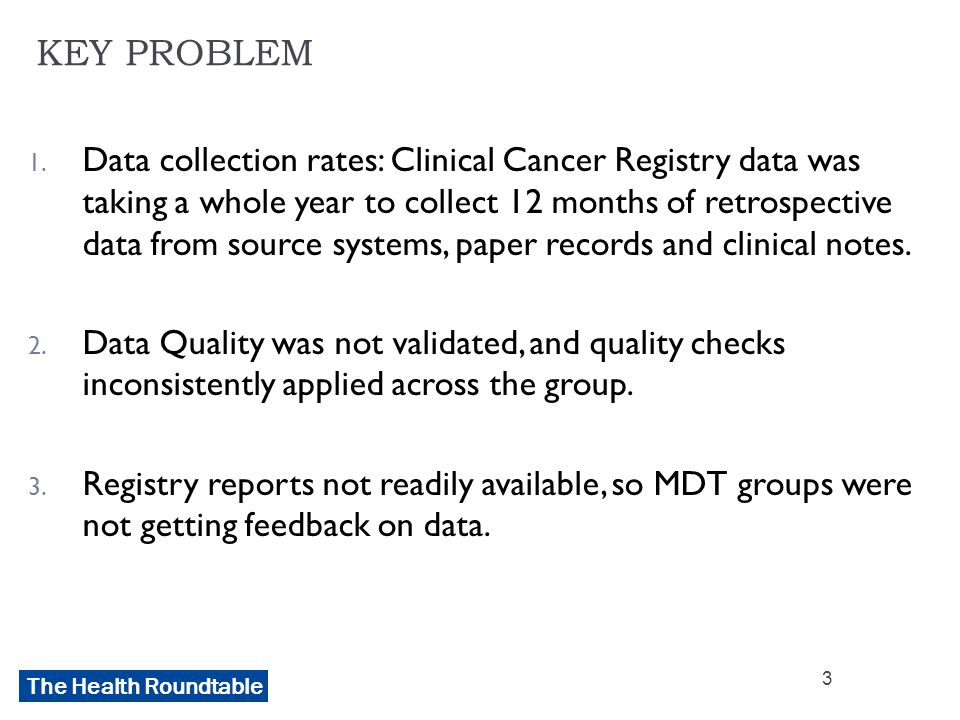 KEY PROBLEM

1. Data collection rates: Clinical Cancer Registry data was taking a whole year to collect 12 months of retrospective data from source systems, paper records and clinical notes.

2. Data Quality was not validated, and quality checks inconsistently applied across the group.

3. Registry reports not readily available, so MDT groups were not getting feedback on data.

The Health Roundtable

3